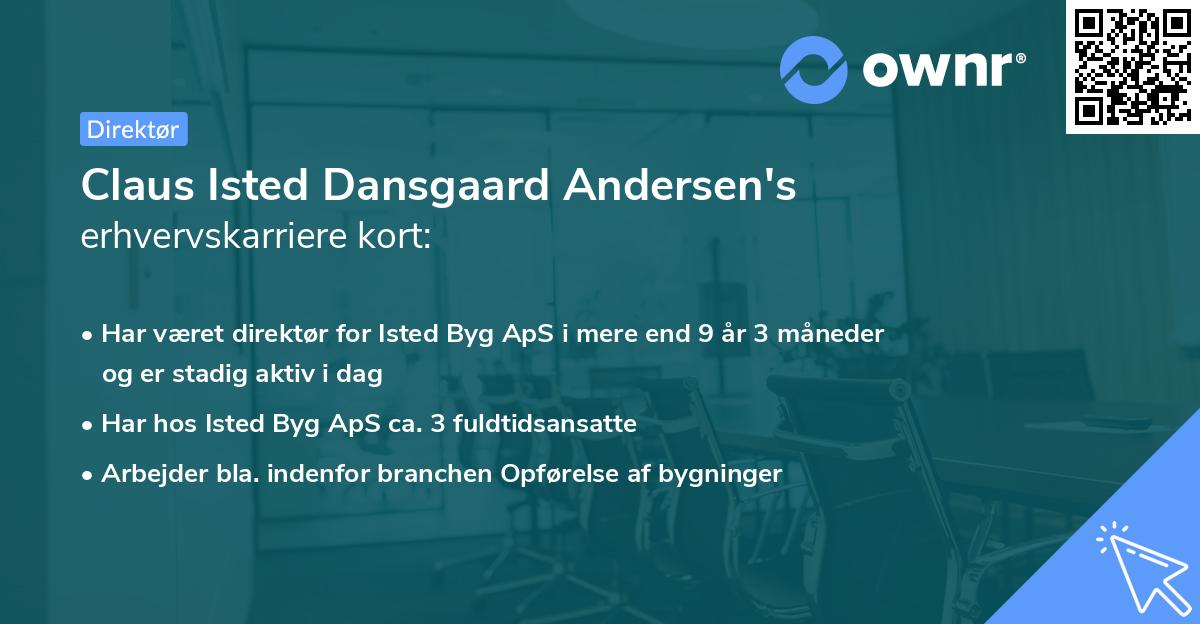 ownr®

Direktør

Claus Isted Dansgaard Andersen's erhvervskarriere kort:

• Har været direktør for Isted Byg ApS i mere end 9 år 3 måneder og er stadig aktiv i dag

• Har hos Isted Byg ApS ca. 3 fuldtidsansatte

• Arbejder bla. indenfor branchen Opførelse af bygninger